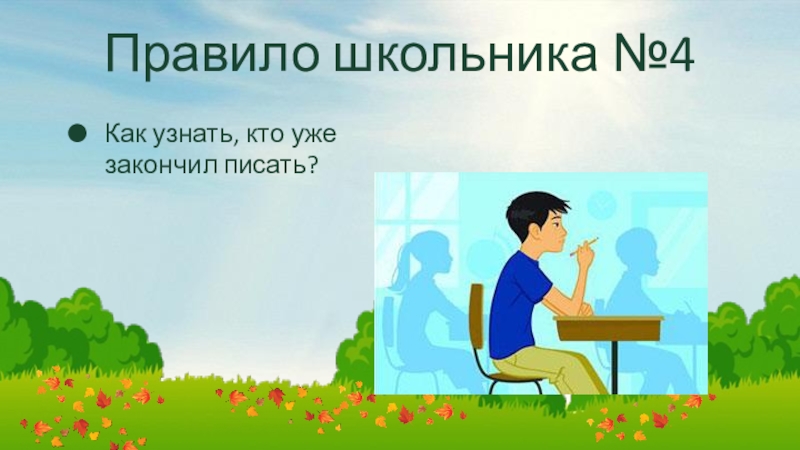 Правило школьника №4

Как узнать, кто уже закончил писать?